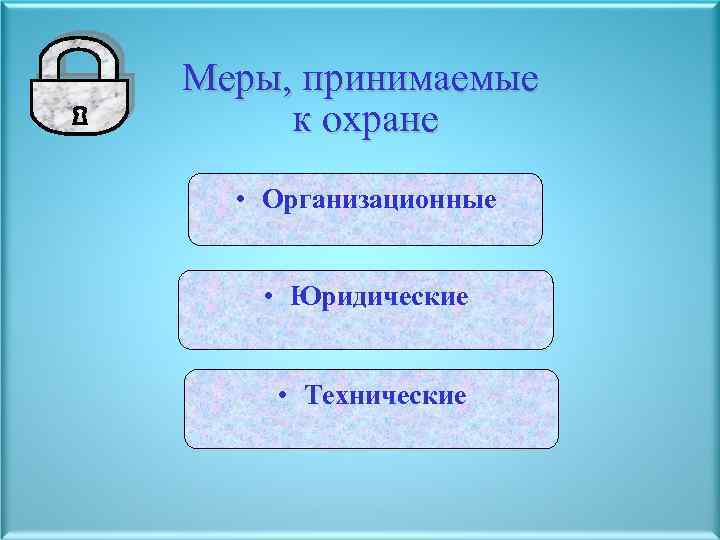 Меры, принимаемые к охране

• Организационные

• Юридические

• Технические